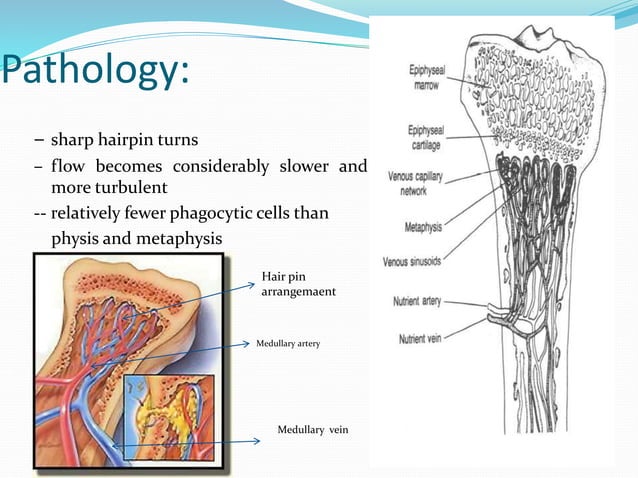 Pathology:

– sharp hairpin turns

– flow becomes considerably slower and more turbulent

-- relatively fewer phagocytic cells than physis and metaphysis

Hair pin arrangemaent

Medullary artery

Medullary vein

Epiphyseal marrow

Epiphyseal cartilage

Venous capillary network

Metaphysis

Venous sinusoids

Nutrient artery

Nutrient vein